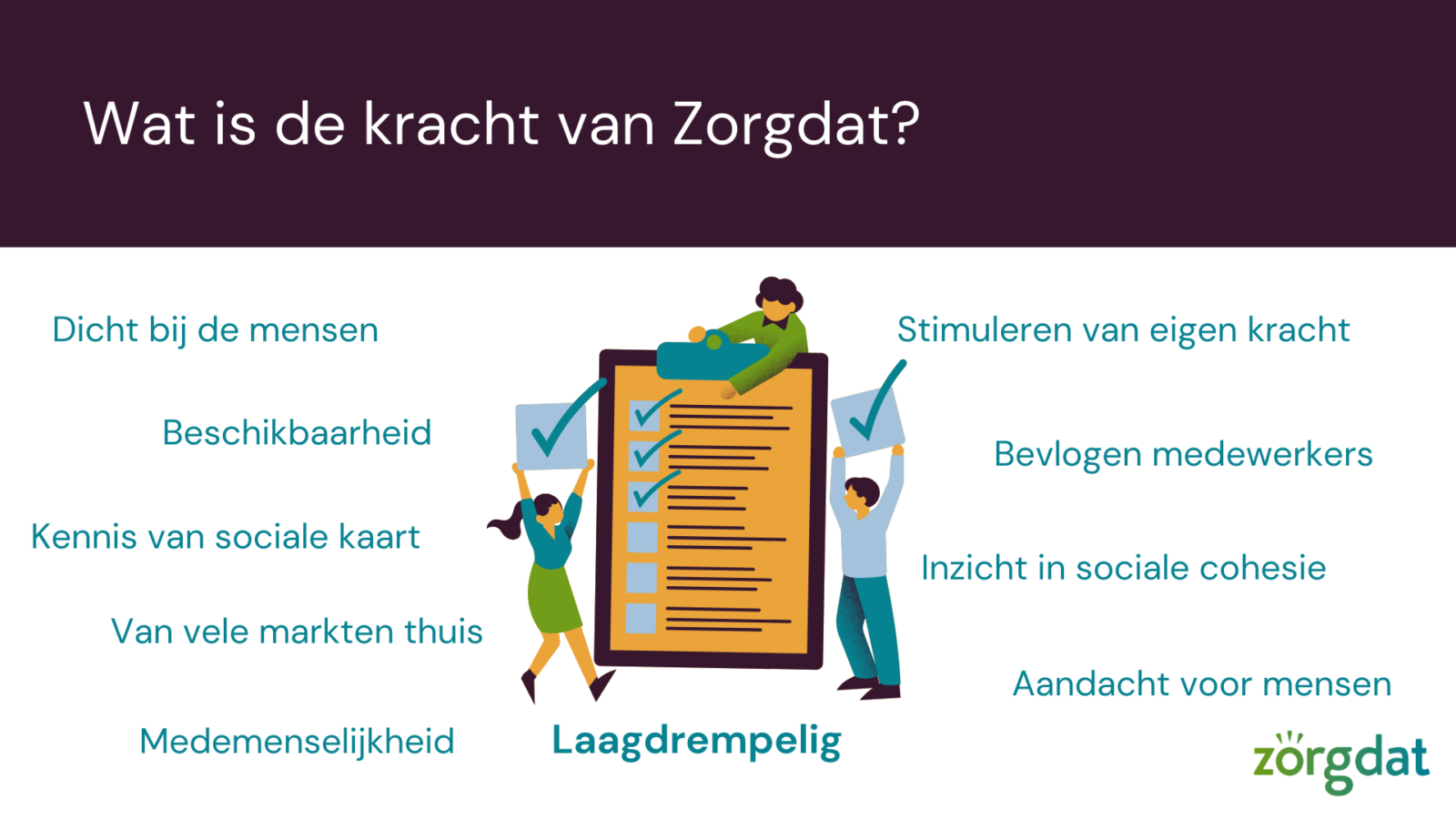 Wat is de kracht van Zorgdat?

Dicht bij de mensen

Beschikbaarheid

Kennis van sociale kaart

Van vele markten thuis

Medemenselijkheid

Laagdrempelig

Stimuleren van eigen kracht

Bevlogen medewerkers

Inzicht in sociale cohesie

Aandacht voor mensen

zorgdat